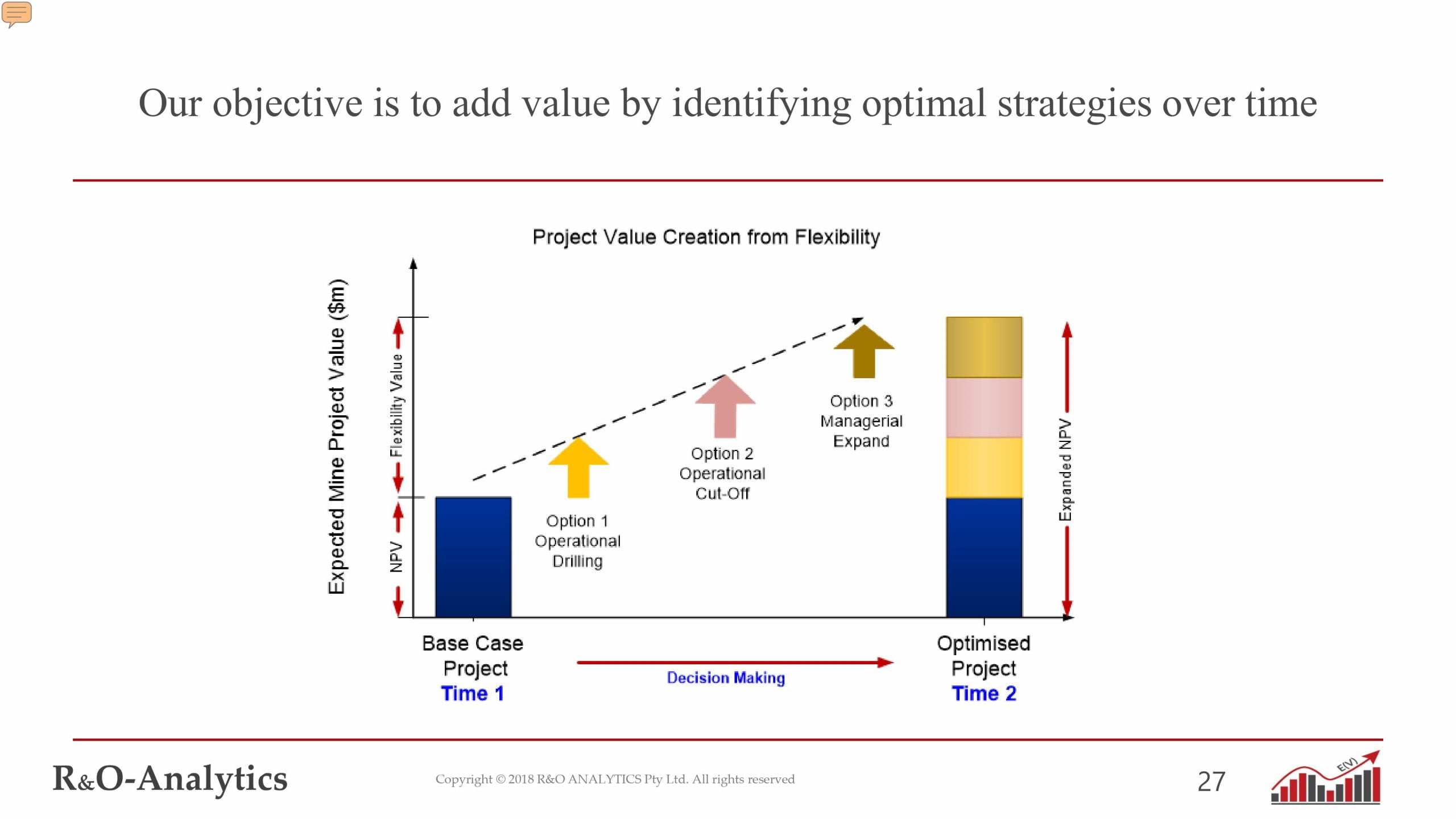 Our objective is to add value by identifying optimal strategies over time

Project Value Creation from Flexibility

Expected Mine Project Value ($m)

Flexibility Value

NPV

Option 1 Operational Drilling

Option 2 Operational Cut-Off

Option 3 Managerial Expand

Expanded NPV

Base Case Project Time 1

Decision Making

Optimised Project Time 2

R&O-Analytics

Copyright © 2018 R&O ANALYTICS Pty Ltd. All rights reserved

27

E(V)